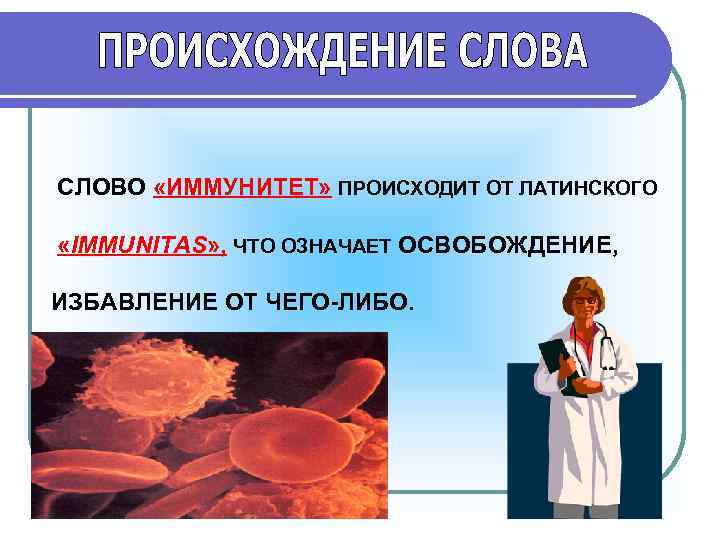 ПРОИСХОЖДЕНИЕ СЛОВА

СЛОВО «ИММУНИТЕТ» ПРОИСХОДИТ ОТ ЛАТИНСКОГО «IMMUNITAS», ЧТО ОЗНАЧАЕТ ОСВОБОЖДЕНИЕ, ИЗБАВЛЕНИЕ ОТ ЧЕГО-ЛИБО.